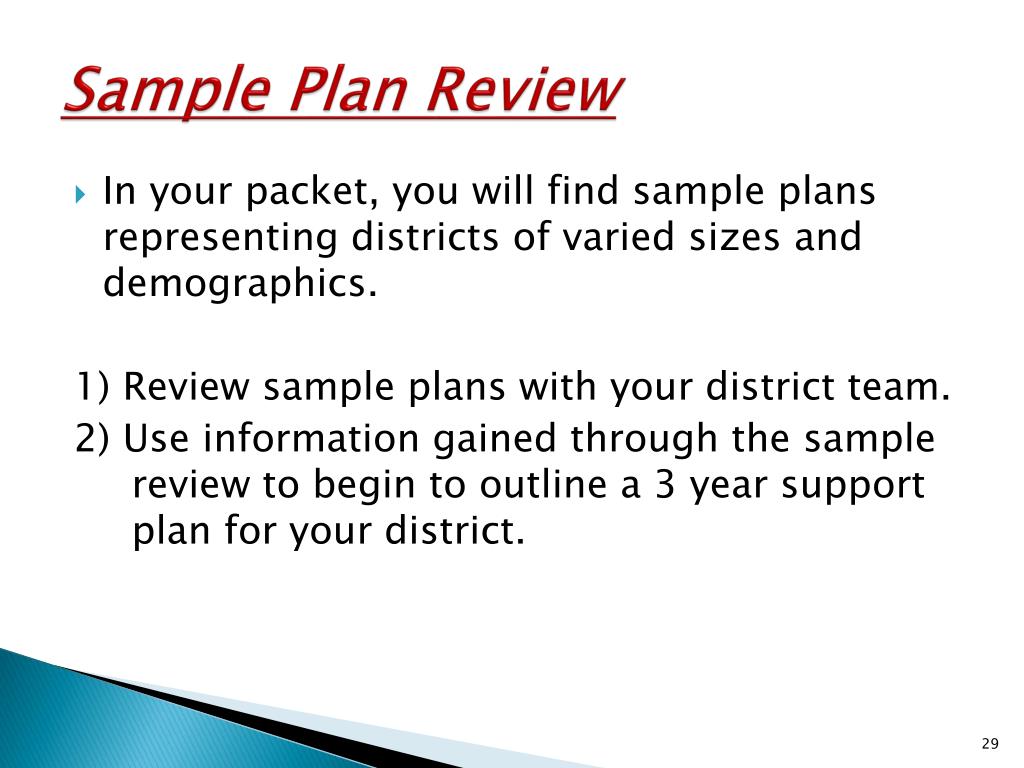 Sample Plan Review

In your packet, you will find sample plans representing districts of varied sizes and demographics.

1) Review sample plans with your district team.
2) Use information gained through the sample review to begin to outline a 3 year support plan for your district.

29